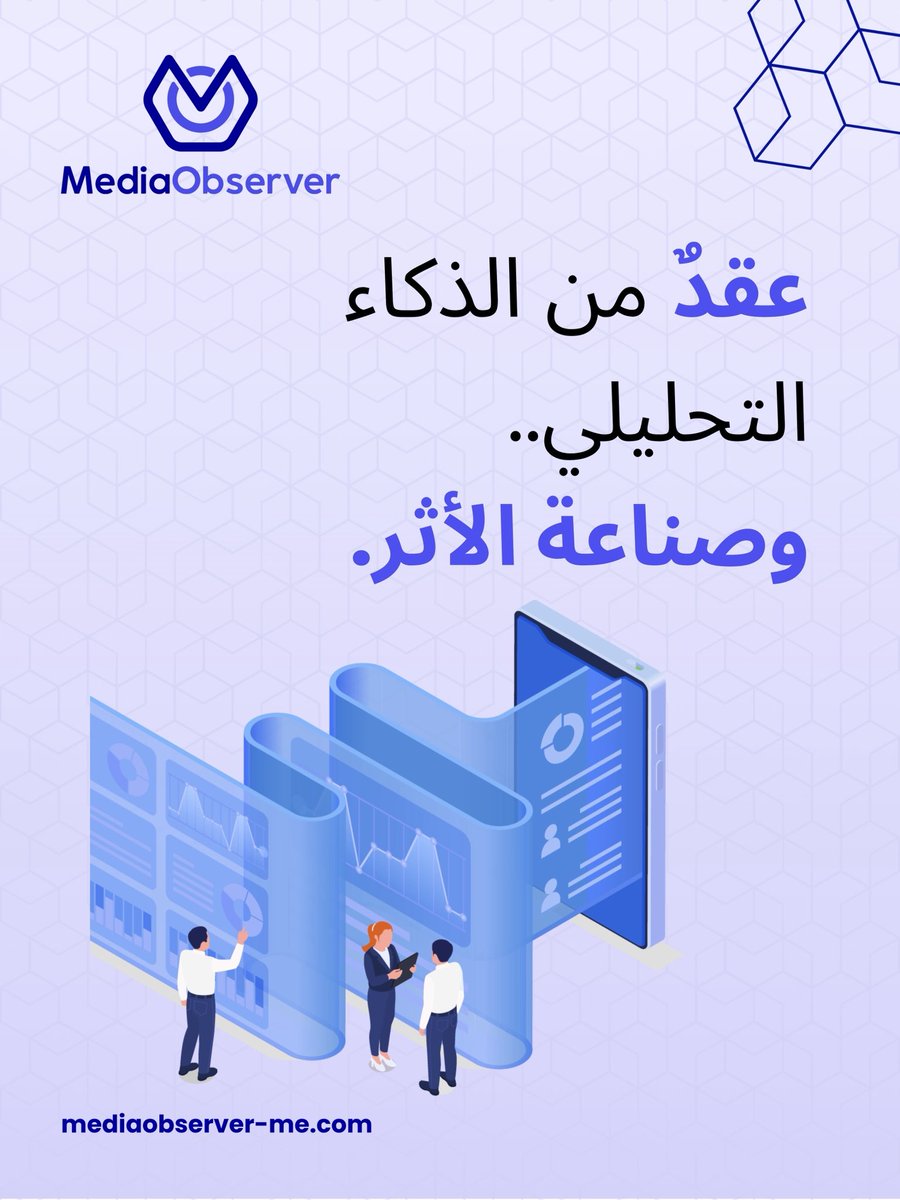 MediaObserver

عقدٌ من الذكاء التحليلي..
وصناعة الأثر.

mediaobserver-me.com